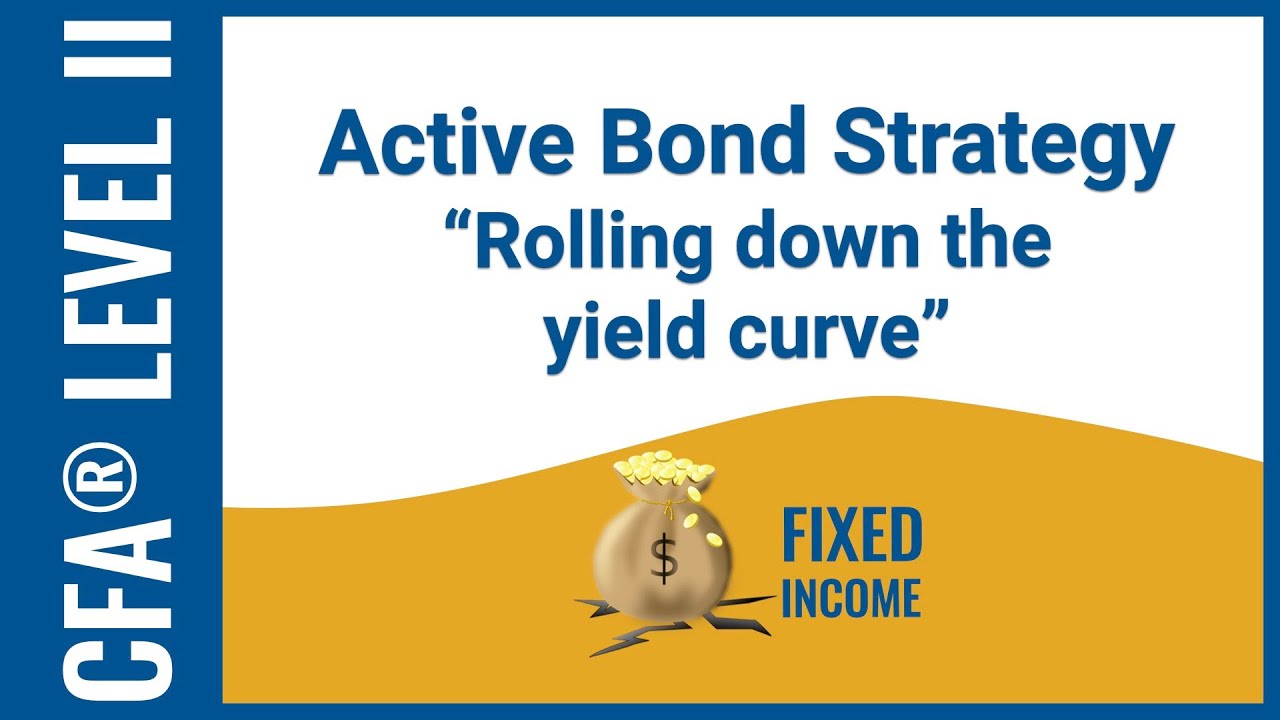 CFA® LEVEL II

Active Bond Strategy
“Rolling down the yield curve”

$

FIXED
INCOME